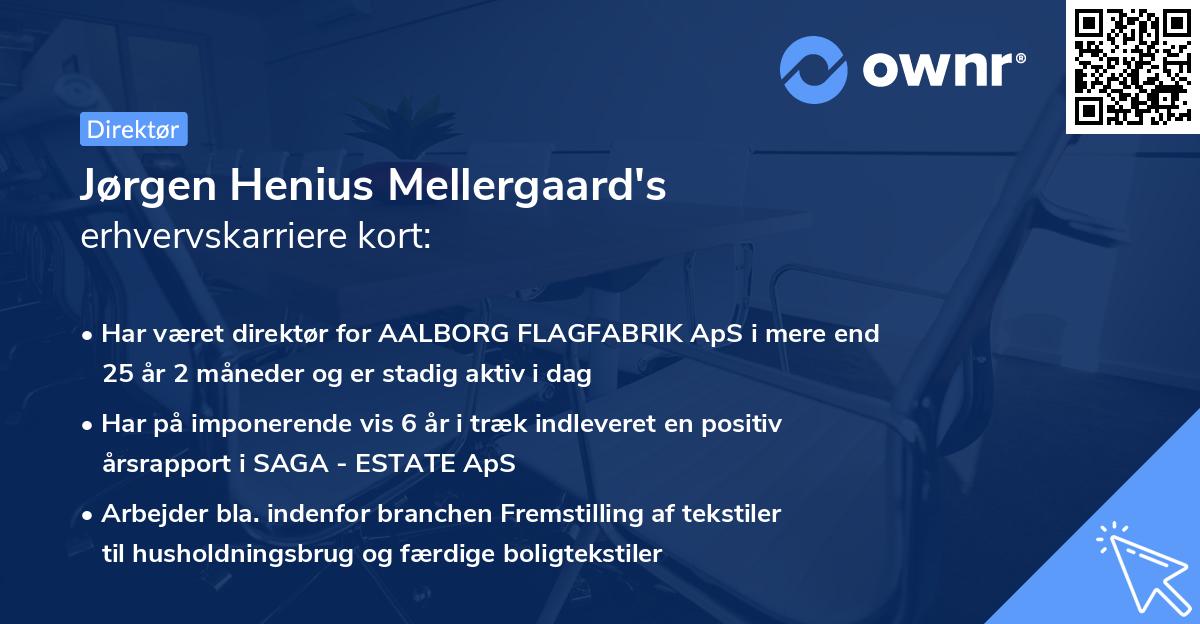 ownr®

Direktør

Jørgen Henius Mellergaard's erhvervskarriere kort:

• Har været direktør for AALBORG FLAGFABRIK ApS i mere end 25 år 2 måneder og er stadig aktiv i dag

• Har på imponerende vis 6 år i træk indleveret en positiv årsrapport i SAGA - ESTATE ApS

• Arbejder bla. indenfor branchen Fremstilling af tekstiler til husholdningsbrug og færdige boligtekstiler